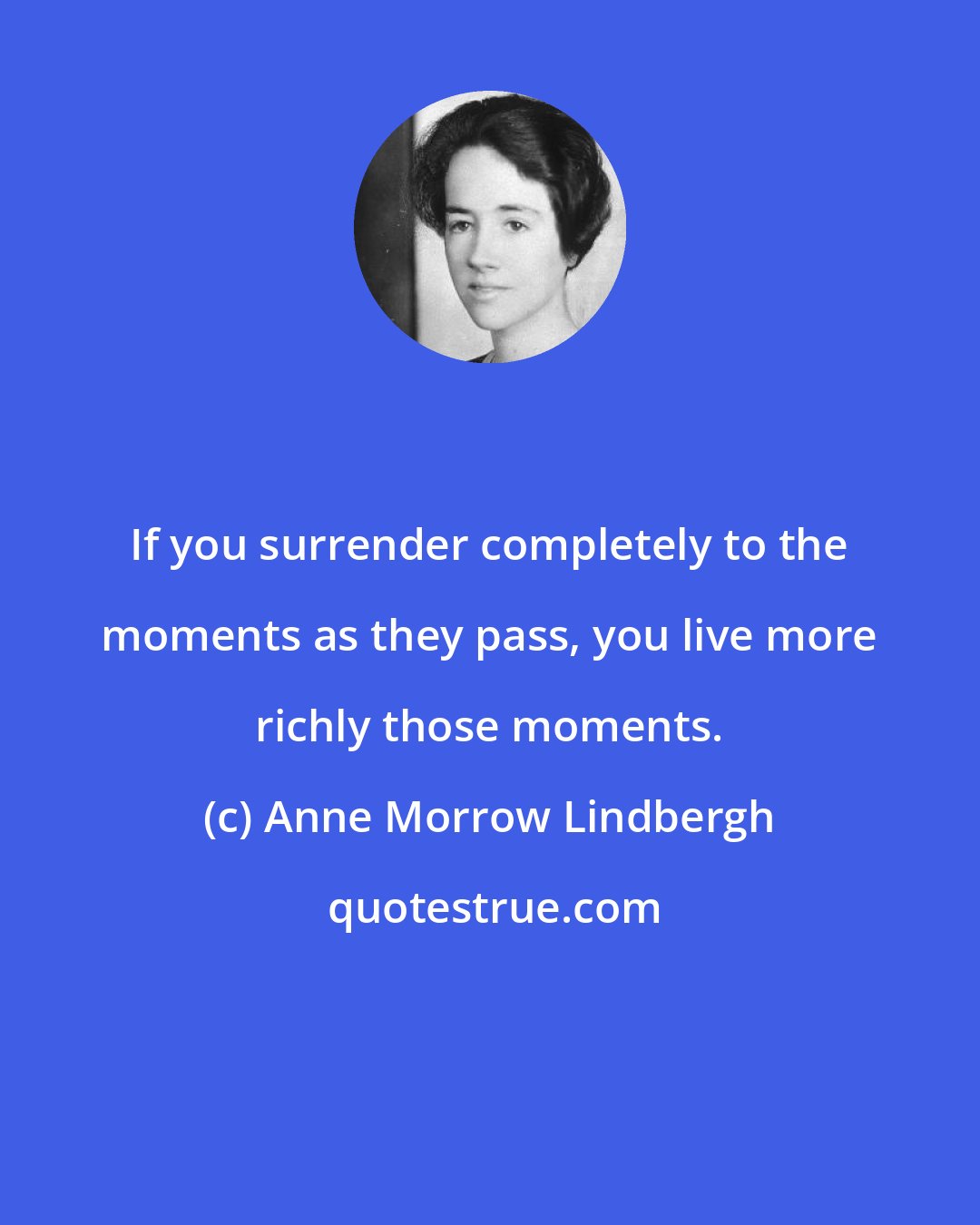 If you surrender completely to the moments as they pass, you live more richly those moments.

(c) Anne Morrow Lindbergh

quotestrue.com